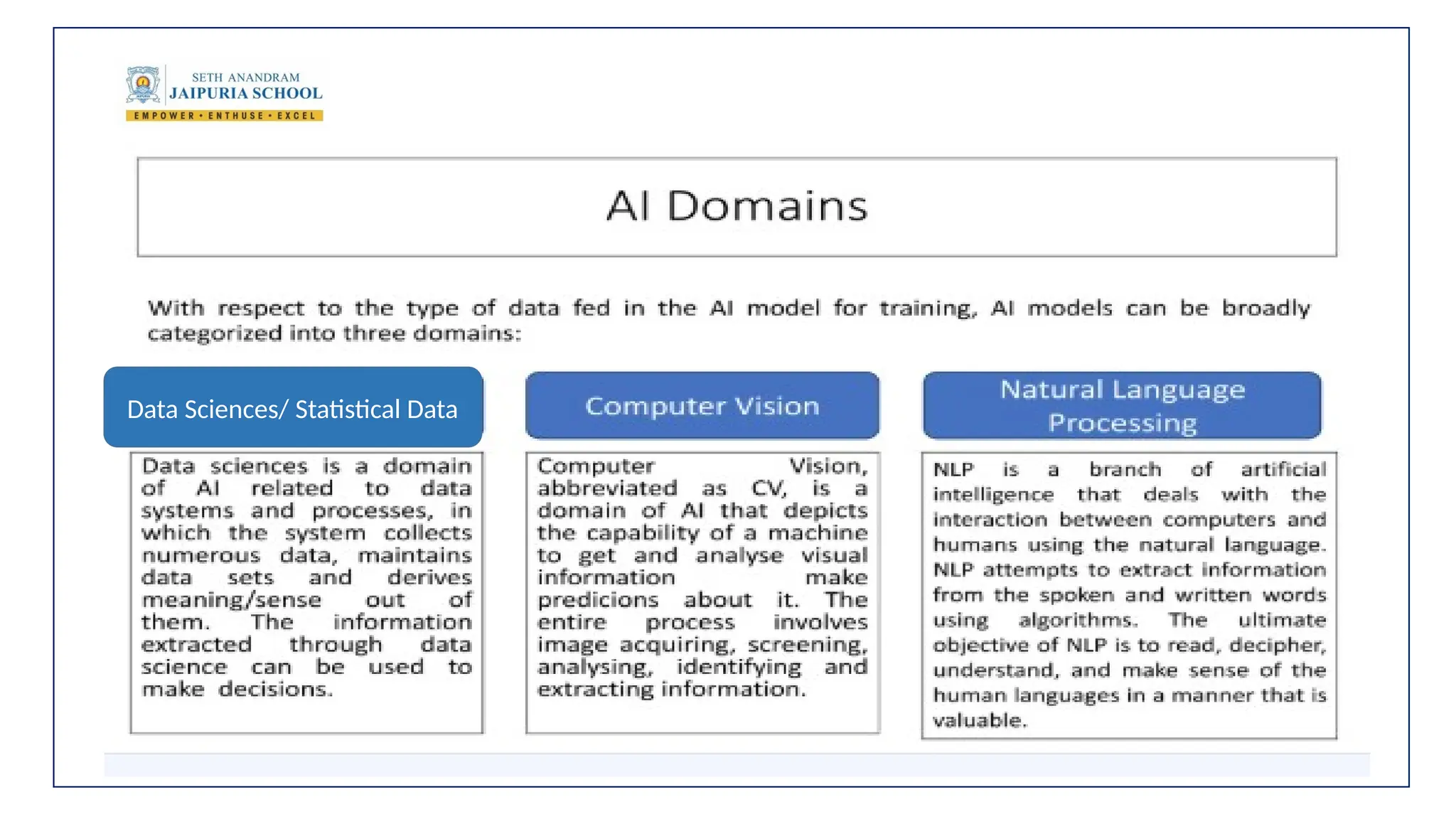 SETH ANANDRAM
JAIPURIA SCHOOL
EMPOWER • ENTHUSE • EXCEL

AI Domains

With respect to the type of data fed in the AI model for training, AI models can be broadly categorized into three domains:

Data Sciences/ Statistical Data

Data sciences is a domain of AI related to data systems and processes, in which the system collects numerous data, maintains data sets and derives meaning/sense out of them. The information extracted through data science can be used to make decisions.

Computer Vision

Computer Vision, abbreviated as CV, is a domain of AI that depicts the capability of a machine to get and analyse visual information make predicions about it. The entire process involves image acquiring, screening, analysing, identifying and extracting information.

Natural Language Processing

NLP is a branch of artificial intelligence that deals with the interaction between computers and humans using the natural language. NLP attempts to extract information from the spoken and written words using algorithms. The ultimate objective of NLP is to read, decipher, understand, and make sense of the human languages in a manner that is valuable.